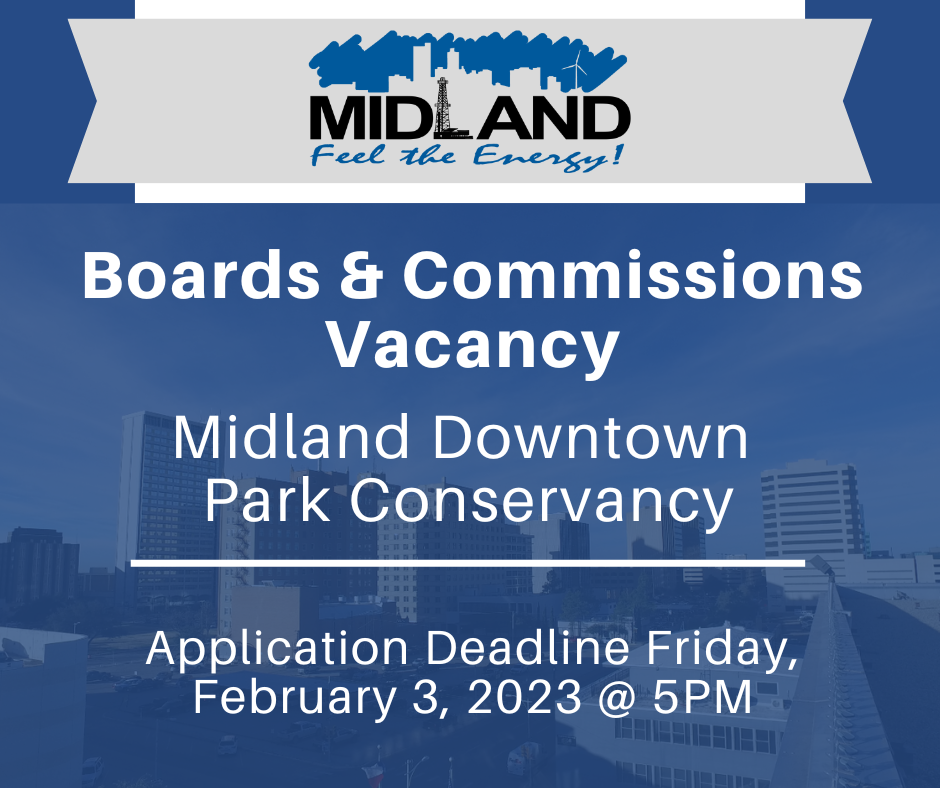 MIDLAND
Feel the Energy!

Boards & Commissions Vacancy

Midland Downtown Park Conservancy

Application Deadline Friday, February 3, 2023 @ 5PM